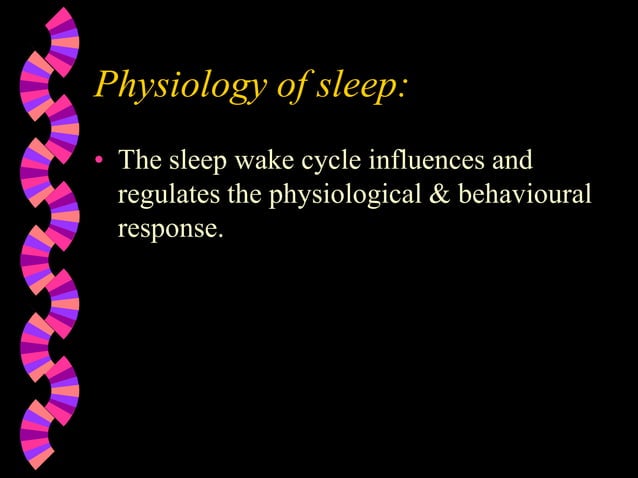 Physiology of sleep:

• The sleep wake cycle influences and regulates the physiological & behavioural response.